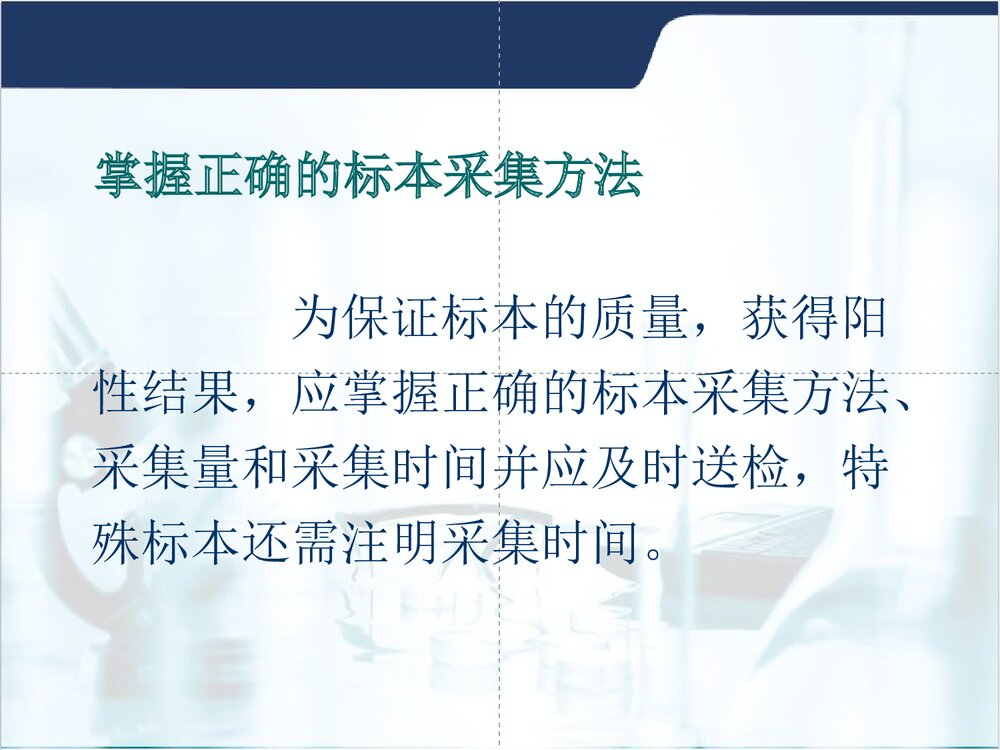 掌握正确的标本采集方法

为保证标本的质量，获得阳性结果，应掌握正确的标本采集方法、采集量和采集时间并应及时送检，特殊标本还需注明采集时间。